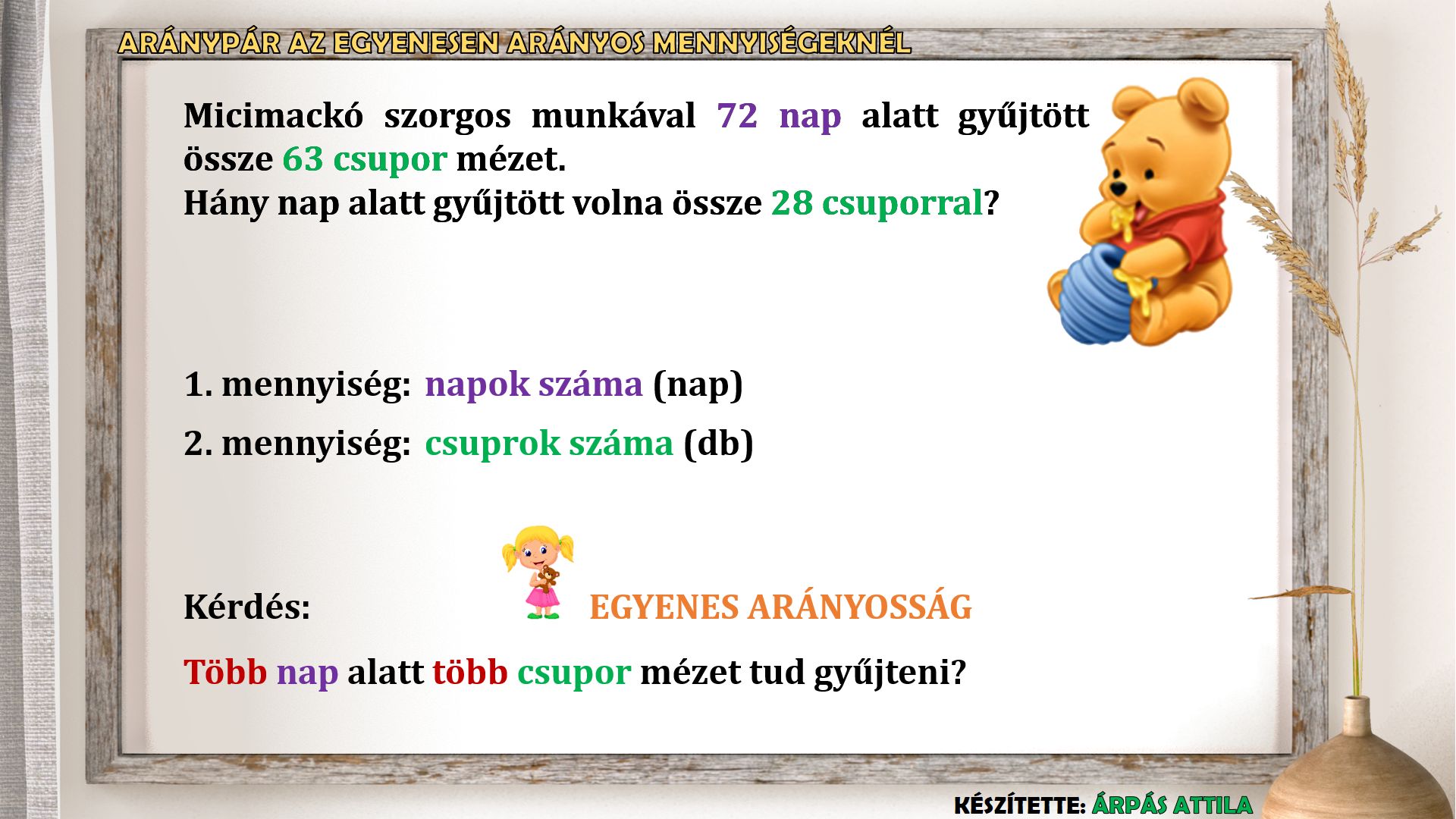 ARÁNYPÁR AZ EGYENESEN ARÁNYOS MENNYISÉGEKNÉL

Micimackó szorgos munkával 72 nap alatt gyűjtött össze 63 csupor mézet.
Hány nap alatt gyűjtött volna össze 28 csuporral?

1. mennyiség: napok száma (nap)

2. mennyiség: csuprok száma (db)

Kérdés:

EGYENES ARÁNYOSSÁG

Több nap alatt több csupor mézet tud gyűjteni?

KÉSZÍTETTE: ÁRPÁS ATTILA